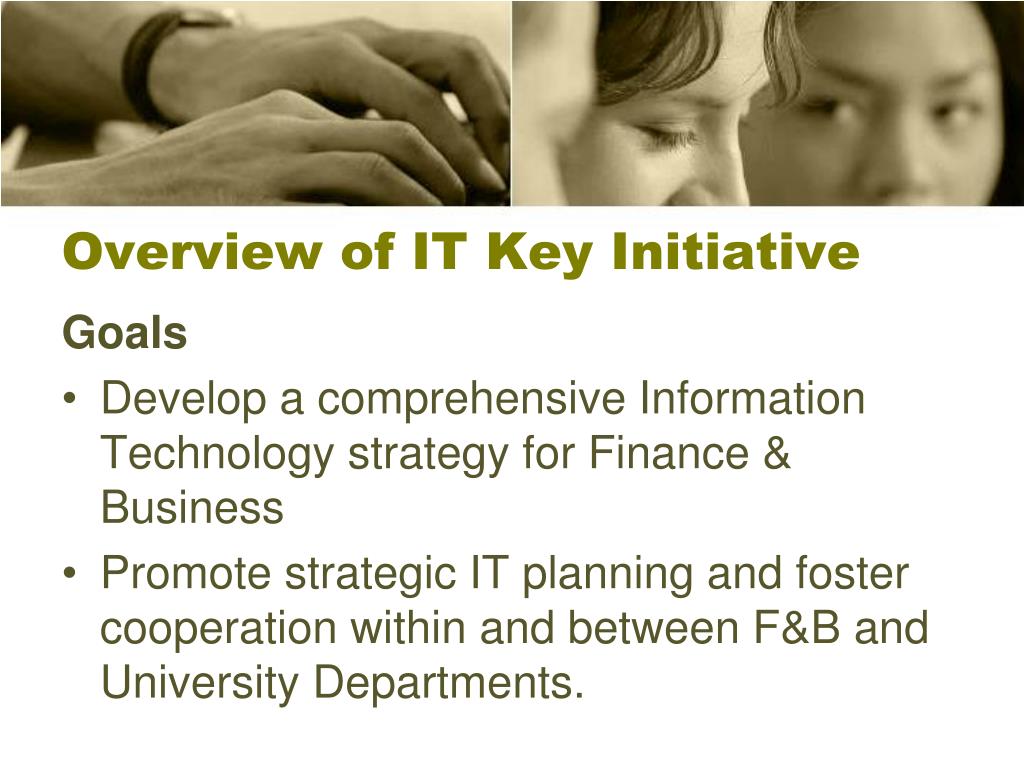 Overview of IT Key Initiative

Goals

• Develop a comprehensive Information Technology strategy for Finance & Business

• Promote strategic IT planning and foster cooperation within and between F&B and University Departments.